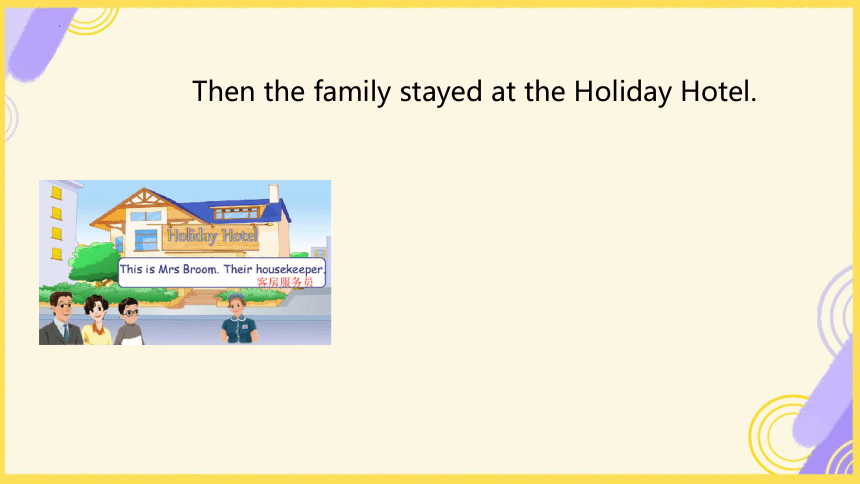 Then the family stayed at the Holiday Hotel.

Holiday Hotel

This is Mrs Broom. Their housekeeper.
客房服务员